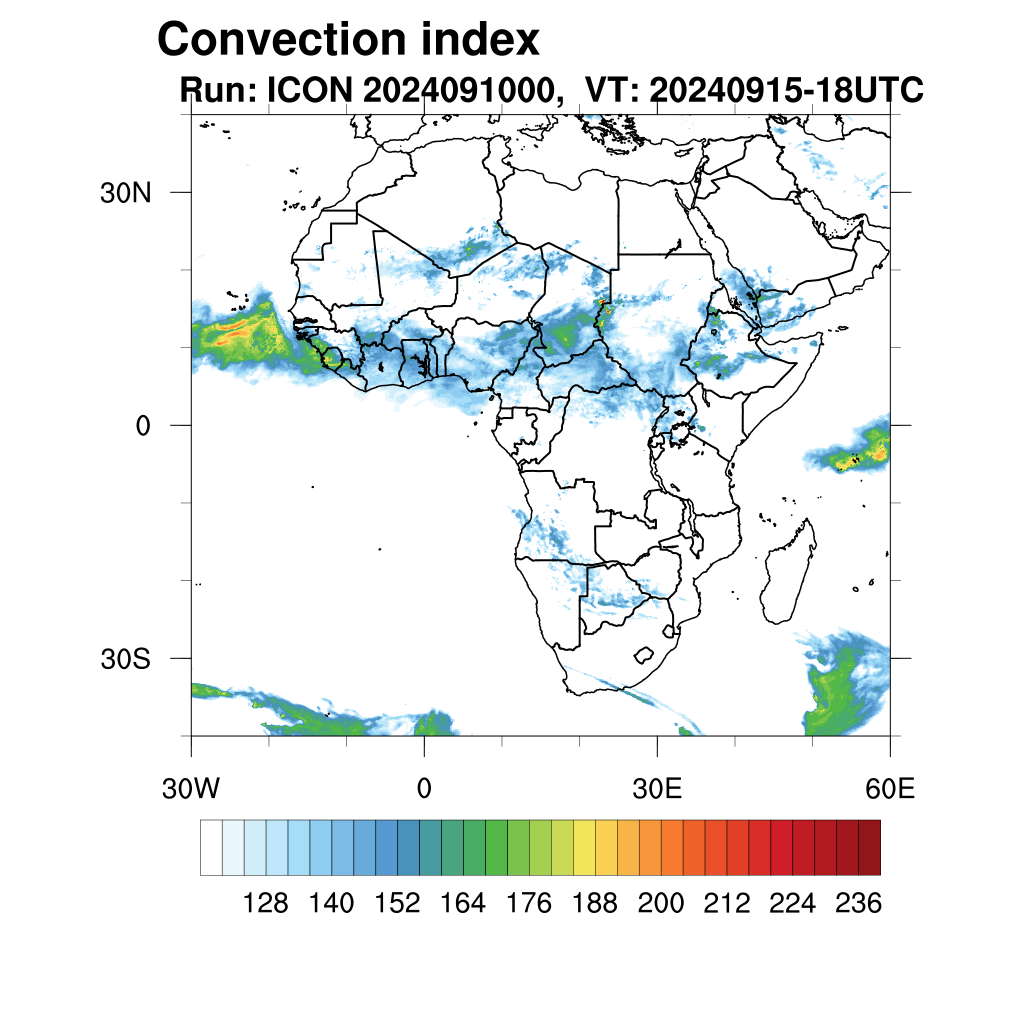 Convection index
Run: ICON 2024091000, VT: 20240915-18UTC

30N
0
30S

30W
0
30E
60E

128 140 152 164 176 188 200 212 224 236